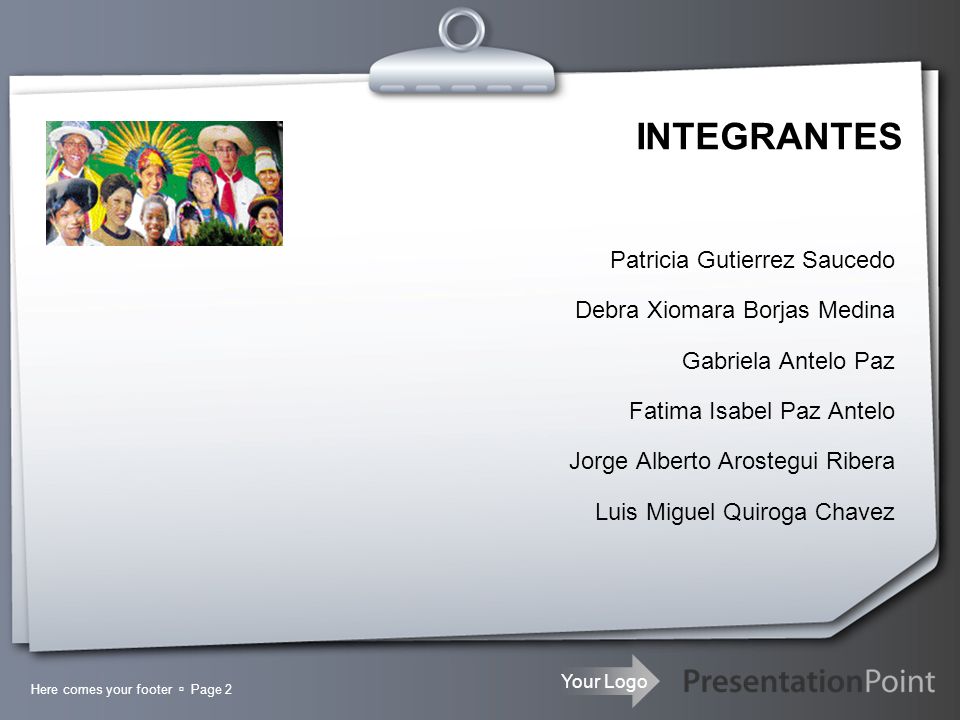 INTEGRANTES

Patricia Gutierrez Saucedo

Debra Xiomara Borjas Medina

Gabriela Antelo Paz

Fatima Isabel Paz Antelo

Jorge Alberto Arostegui Ribera

Luis Miguel Quiroga Chavez

Here comes your footer ▫ Page 2

Your Logo

PresentationPoint